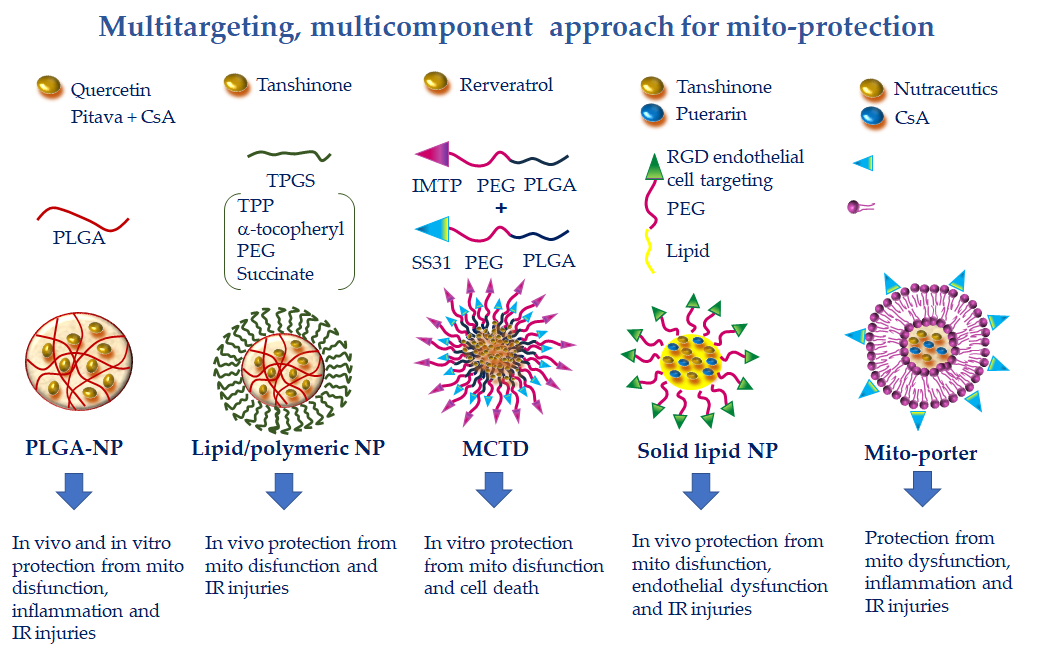 Multitargeting, multicomponent approach for mito-protection

Quercetin
Pitava + CsA

PLGA

PLGA-NP

In vivo and in vitro protection from mito disfunction, inflammation and IR injuries

Tanshinone

TPGS

TPP
α-tocopheryl
PEG
Succinate

Lipid/polymeric NP

In vivo protection from mito disfunction and IR injuries

Rerveratrol

IMTP PEG PLGA
+
SS31 PEG PLGA

MCTD

In vitro protection from mito disfunction and cell death

Tanshinone
Puerarin

RGD endothelial cell targeting
PEG

Lipid

Solid lipid NP

In vivo protection from mito disfunction, endothelial dysfunction and IR injuries

Nutraceutics
CsA

Mito-porter

Protection from mito dysfunction, inflammation and IR injuries